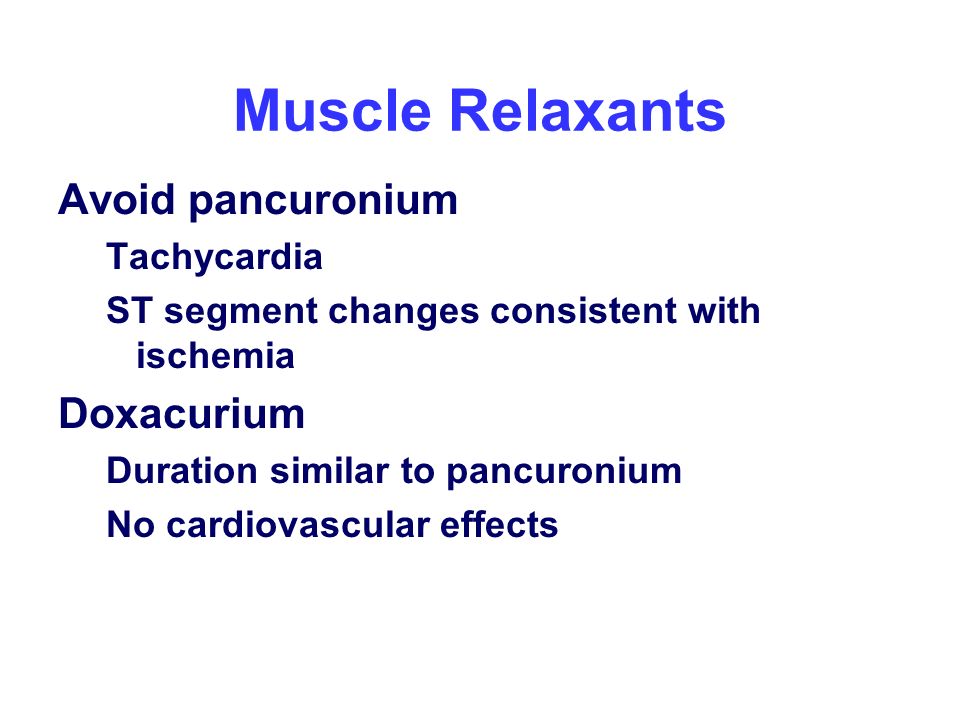 Muscle Relaxants

Avoid pancuronium

Tachycardia

ST segment changes consistent with ischemia

Doxacurium

Duration similar to pancuronium

No cardiovascular effects